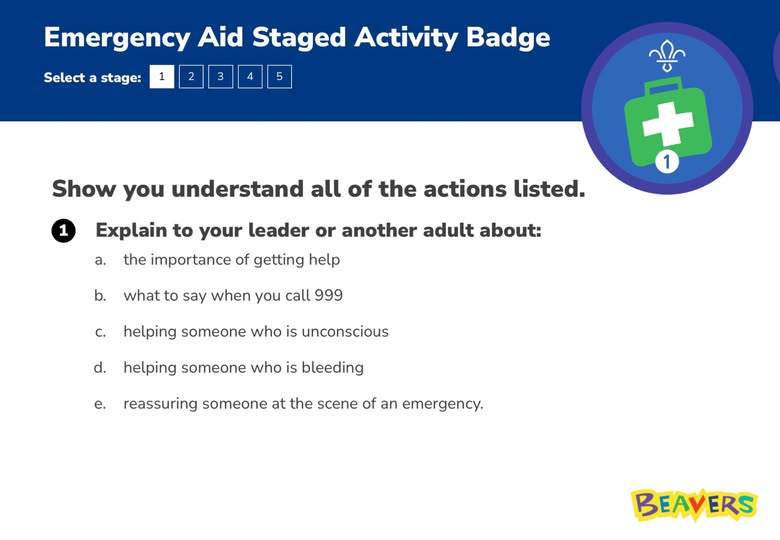 Emergency Aid Staged Activity Badge

Select a stage: 1 2 3 4 5

1

Show you understand all of the actions listed.

1 Explain to your leader or another adult about:

a. the importance of getting help

b. what to say when you call 999

c. helping someone who is unconscious

d. helping someone who is bleeding

e. reassuring someone at the scene of an emergency.

BEAVERS